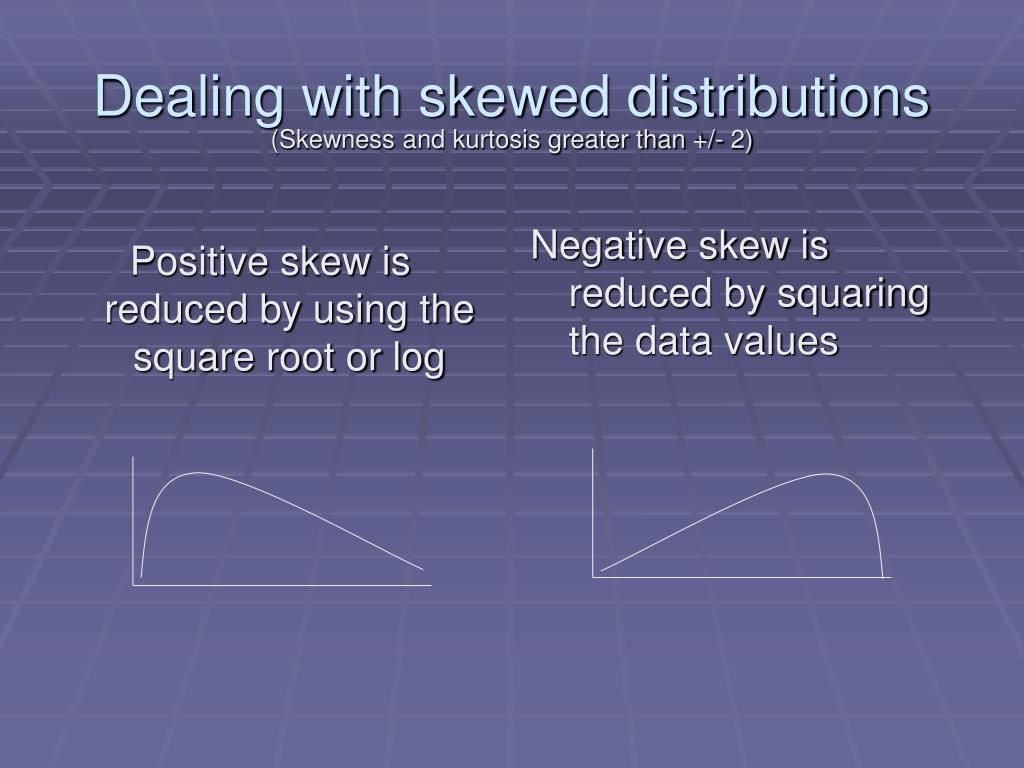 Dealing with skewed distributions
(Skewness and kurtosis greater than +/- 2)

Positive skew is reduced by using the square root or log

Negative skew is reduced by squaring the data values